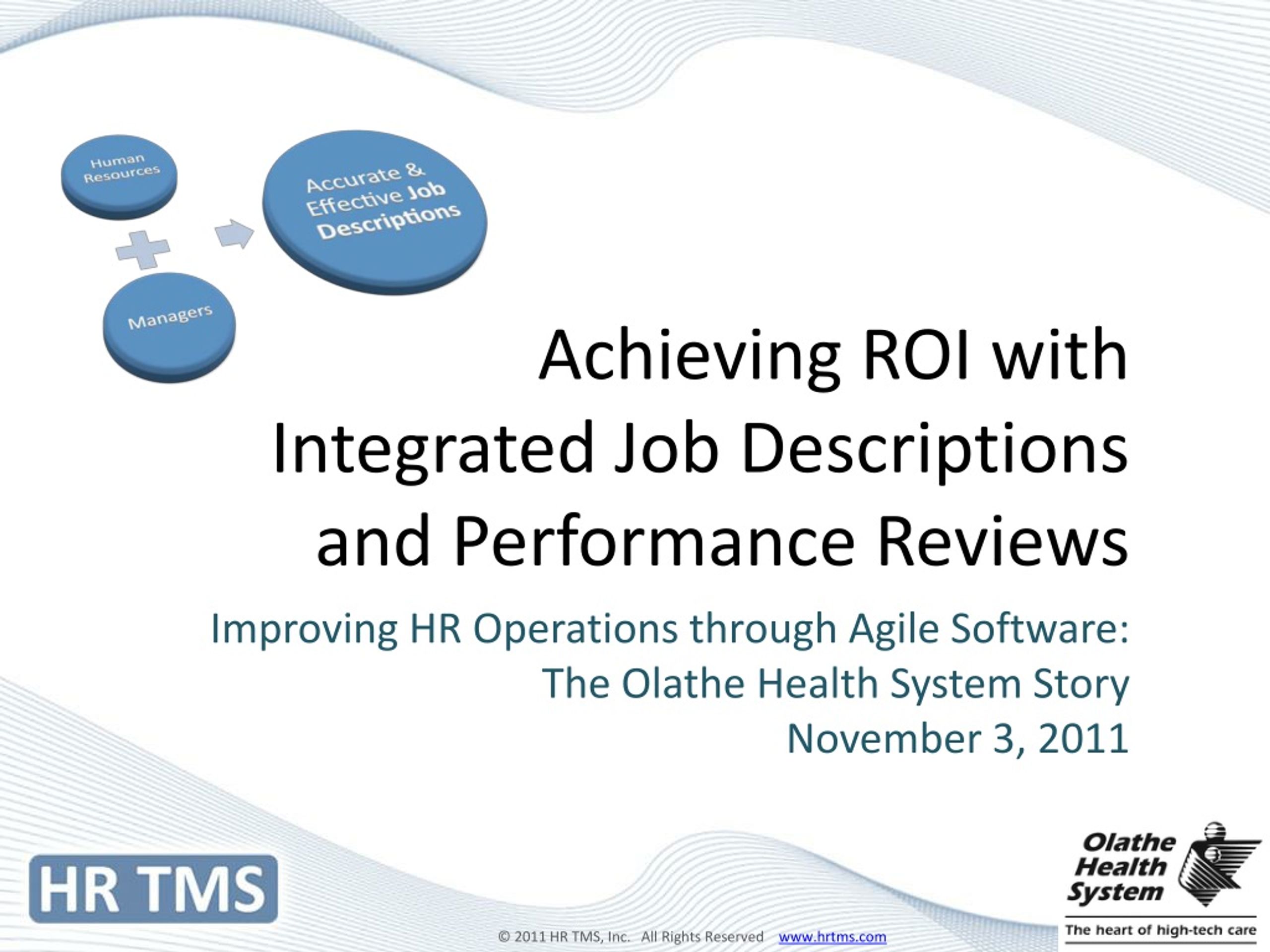 Human Resources

Managers

Accurate & Effective Job Descriptions

Achieving ROI with Integrated Job Descriptions and Performance Reviews

Improving HR Operations through Agile Software: The Olathe Health System Story November 3, 2011

HR TMS

© 2011 HR TMS, Inc. All Rights Reserved www.hrtms.com

Olathe Health System

The heart of high-tech care